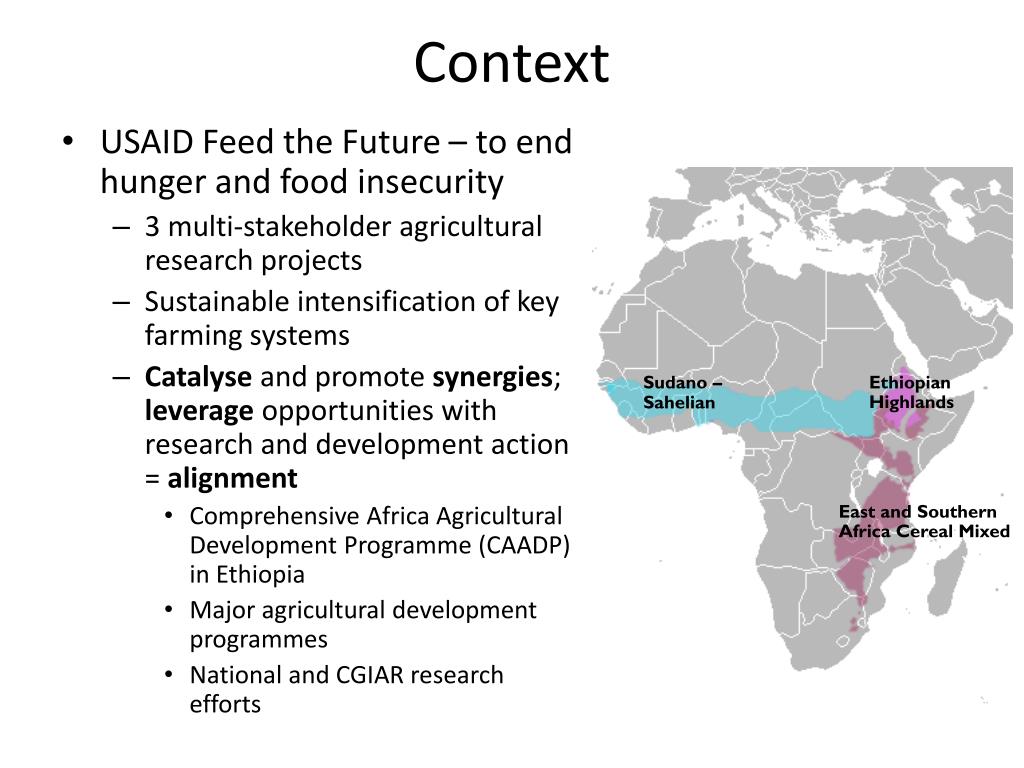 Context

• USAID Feed the Future – to end hunger and food insecurity
– 3 multi-stakeholder agricultural research projects
– Sustainable intensification of key farming systems
– Catalyse and promote synergies; leverage opportunities with research and development action = alignment
• Comprehensive Africa Agricultural Development Programme (CAADP) in Ethiopia
• Major agricultural development programmes
• National and CGIAR research efforts

Sudano – Sahelian

Ethiopian Highlands

East and Southern Africa Cereal Mixed